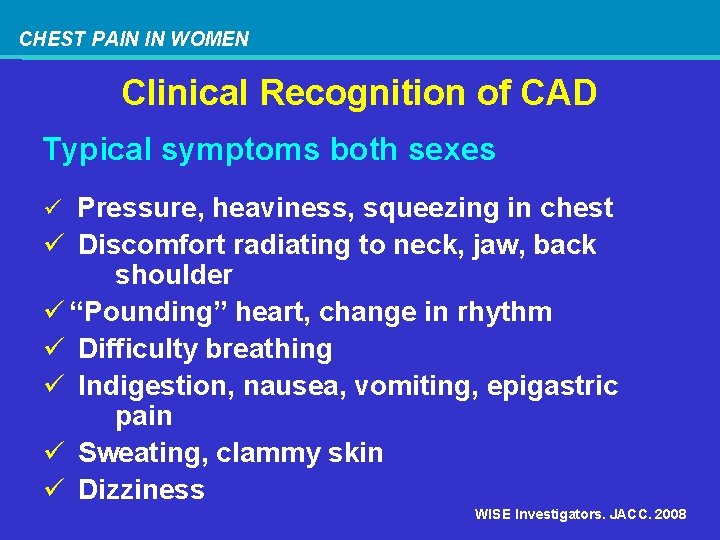 CHEST PAIN IN WOMEN

Clinical Recognition of CAD

Typical symptoms both sexes

✓ Pressure, heaviness, squeezing in chest
✓ Discomfort radiating to neck, jaw, back shoulder
✓ “Pounding” heart, change in rhythm
✓ Difficulty breathing
✓ Indigestion, nausea, vomiting, epigastric pain
✓ Sweating, clammy skin
✓ Dizziness

WISE Investigators. JACC. 2008